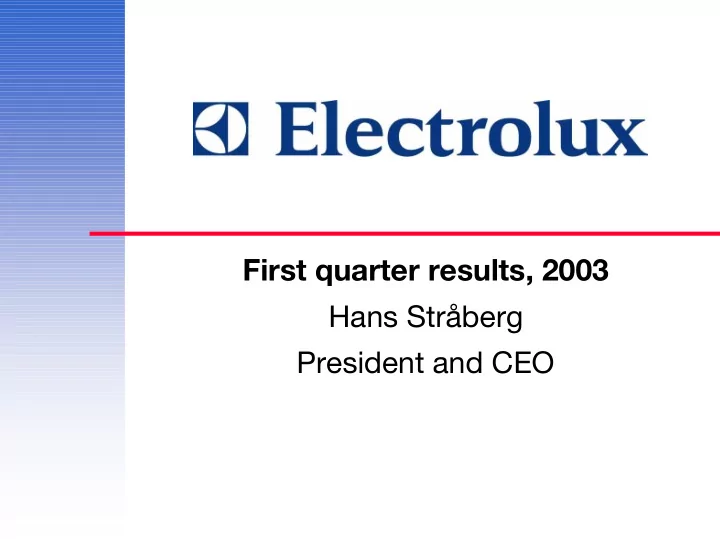 Electrolux

First quarter results, 2003

Hans Stråberg

President and CEO